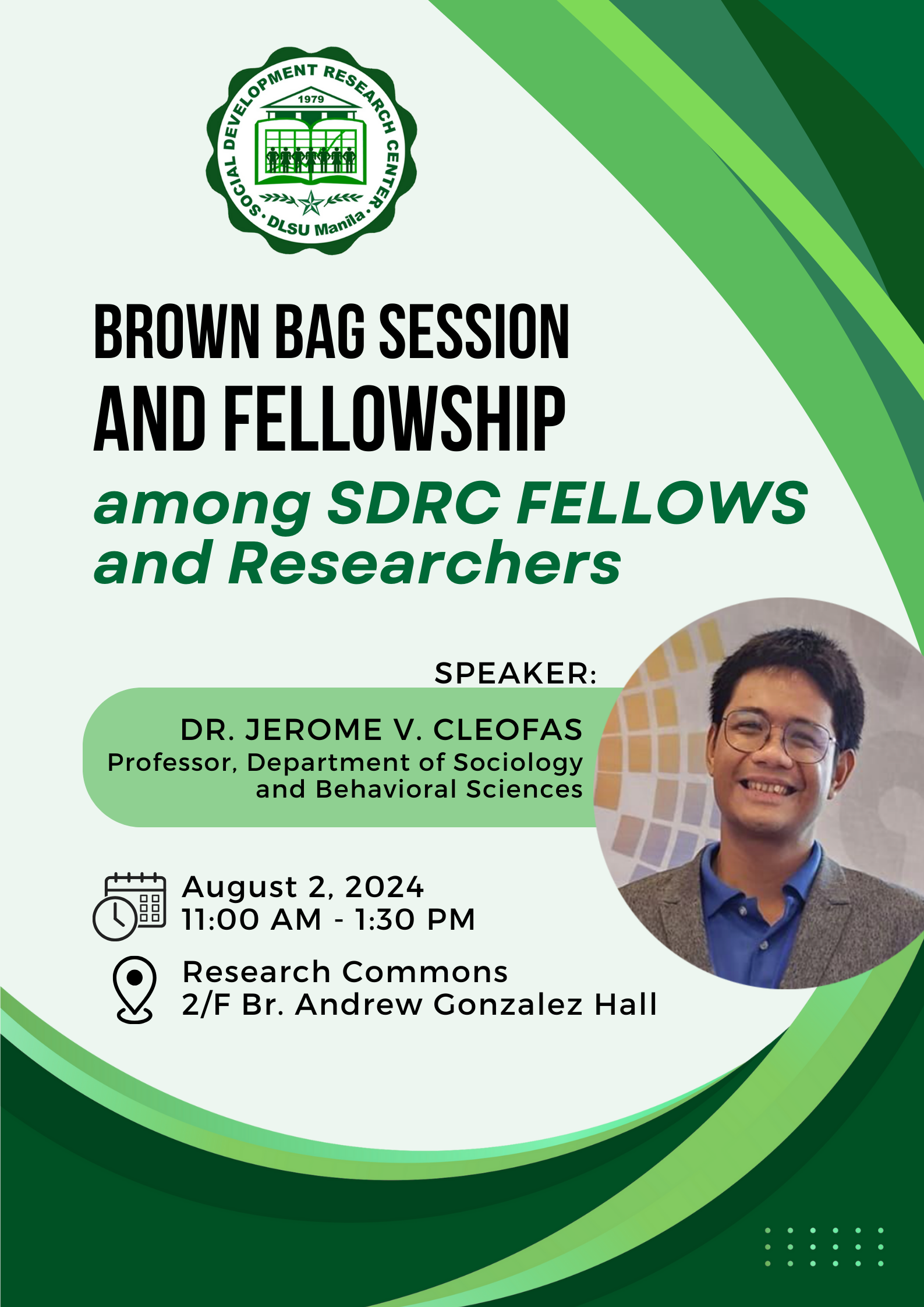 SOCIAL DEVELOPMENT RESEARCH CENTER · DLSU Manila ·
1979

BROWN BAG SESSION AND FELLOWSHIP
among SDRC FELLOWS and Researchers

SPEAKER:
DR. JEROME V. CLEOFAS
Professor, Department of Sociology and Behavioral Sciences

August 2, 2024
11:00 AM - 1:30 PM

Research Commons
2/F Br. Andrew Gonzalez Hall